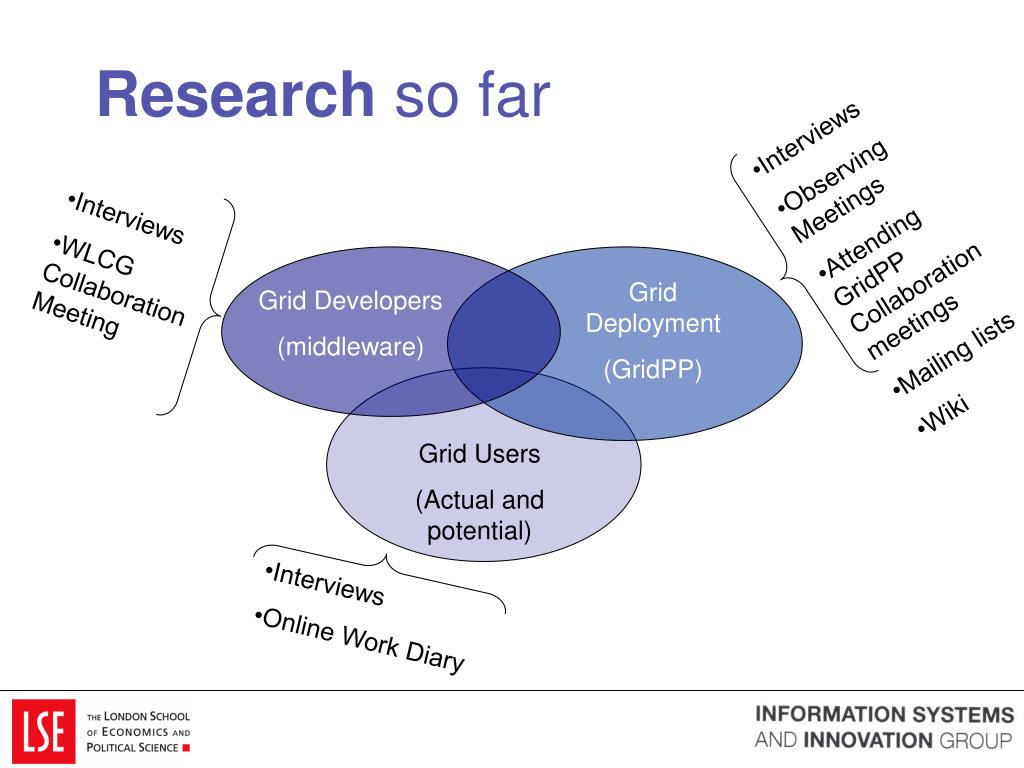 Research so far

•Interviews
•WLCG Collaboration Meeting

Grid Developers
(middleware)

Grid Deployment
(GridPP)

•Interviews
•Observing Meetings
•Attending GridPP Collaboration meetings
•Mailing lists
•Wiki

Grid Users
(Actual and potential)

•Interviews
•Online Work Diary

LSE THE LONDON SCHOOL OF ECONOMICS AND POLITICAL SCIENCE

INFORMATION SYSTEMS AND INNOVATION GROUP